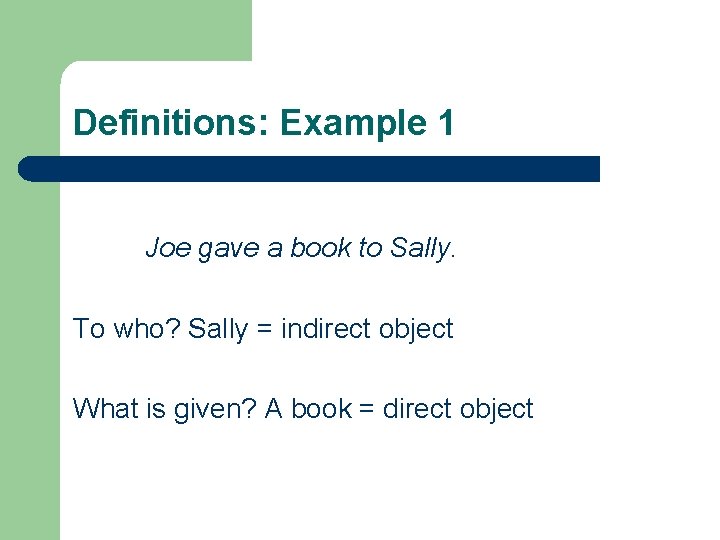 Definitions: Example 1

Joe gave a book to Sally.

To who? Sally = indirect object

What is given? A book = direct object